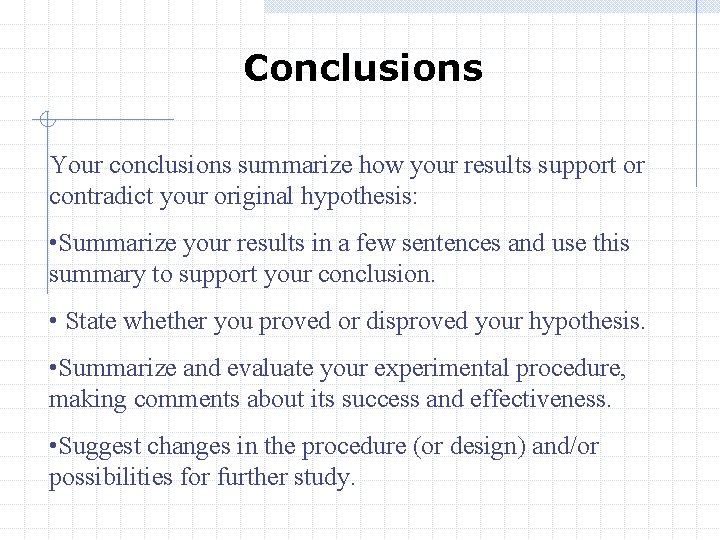 Conclusions

Your conclusions summarize how your results support or contradict your original hypothesis:

•Summarize your results in a few sentences and use this summary to support your conclusion.

• State whether you proved or disproved your hypothesis.

•Summarize and evaluate your experimental procedure, making comments about its success and effectiveness.

•Suggest changes in the procedure (or design) and/or possibilities for further study.